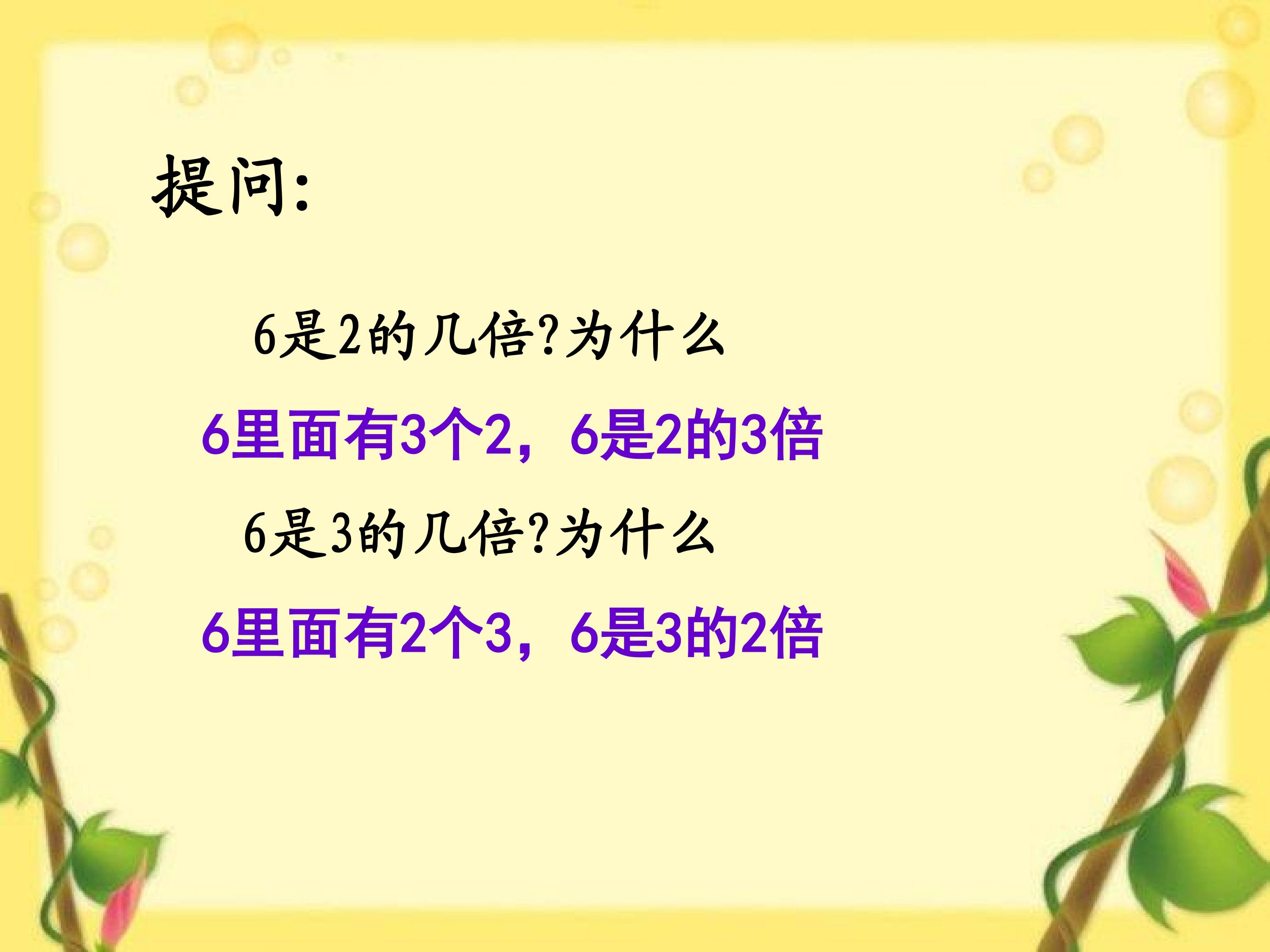 提问:

6是2的几倍?为什么

6里面有3个2，6是2的3倍

6是3的几倍?为什么

6里面有2个3，6是3的2倍